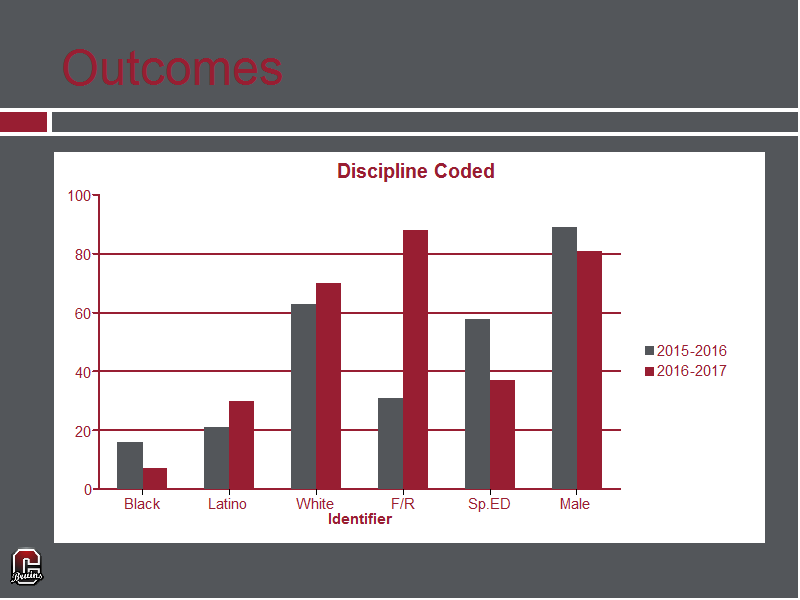 Outcomes

Discipline Coded

100
80
60
40
20
0

Black Latino White F/R Sp.ED Male

Identifier

2015-2016
2016-2017

Bruins